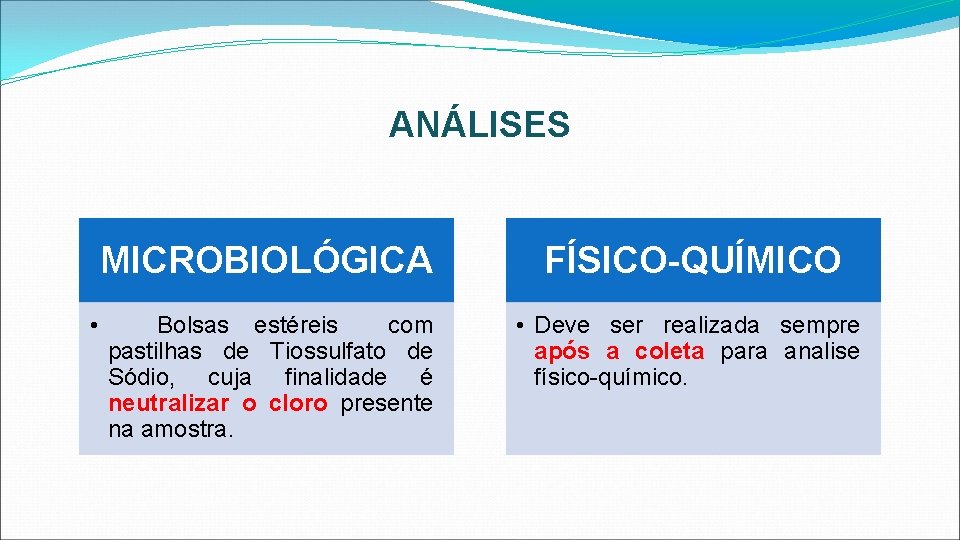 ANÁLISES

MICROBIOLÓGICA

• Bolsas estéreis com pastilhas de Tiossulfato de Sódio, cuja finalidade é neutralizar o cloro presente na amostra.

FÍSICO-QUÍMICO

• Deve ser realizada sempre após a coleta para analise físico-químico.